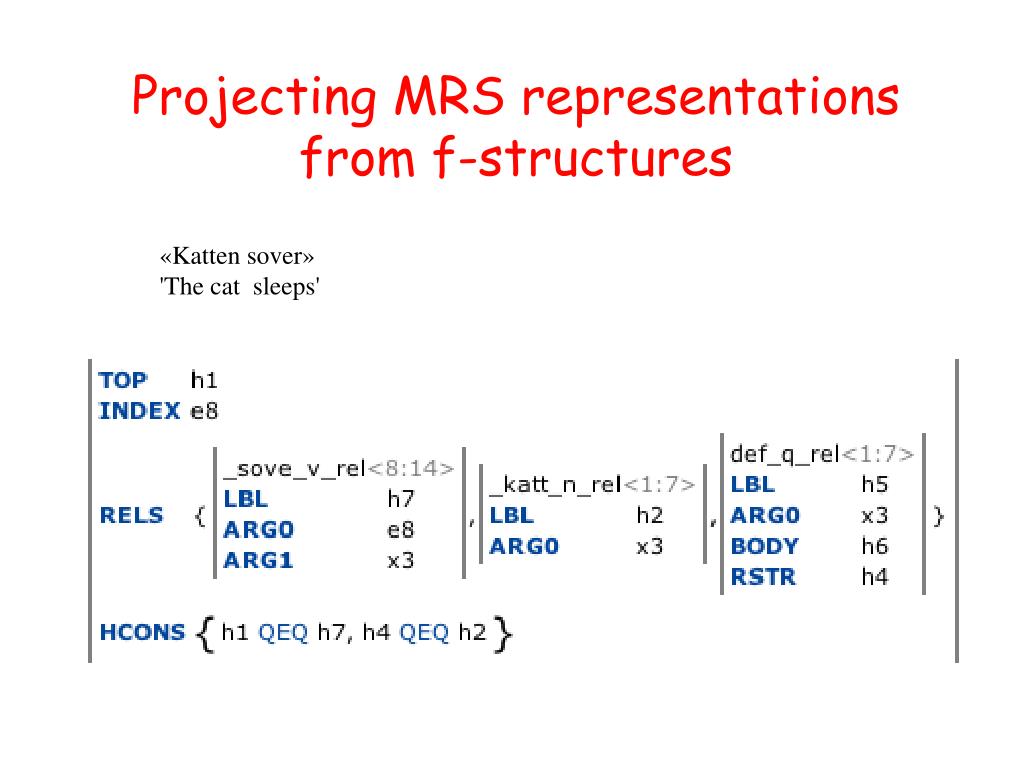 Projecting MRS representations from f-structures

«Katten sover»
'The cat sleeps'

TOP h1
INDEX e8
RELS { _sove_v_rel<8:14> LBL h7 ARG0 e8 ARG1 x3 , _katt_n_rel<1:7> LBL h2 ARG0 x3 , def_q_rel<1:7> LBL h5 ARG0 x3 BODY h6 RSTR h4 }
HCONS { h1 QEQ h7, h4 QEQ h2 }